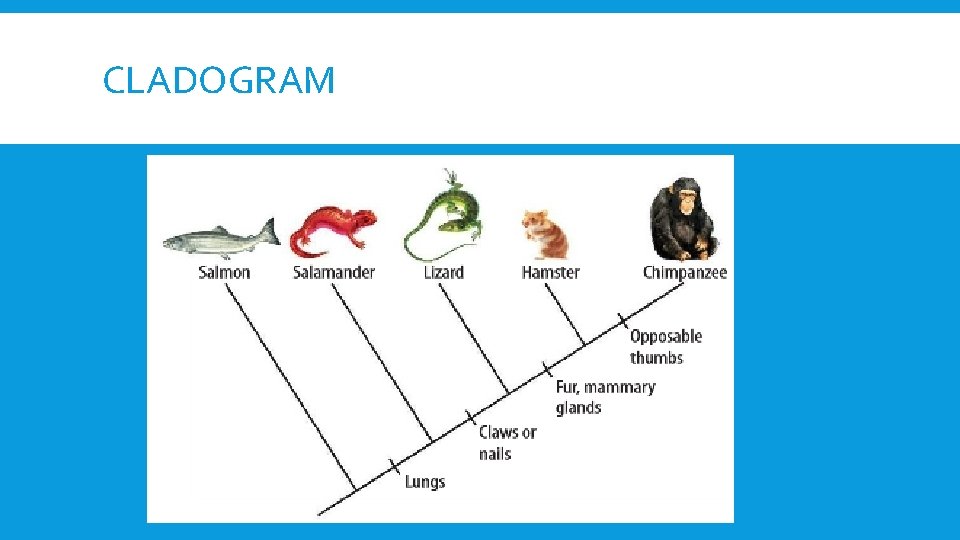 CLADOGRAM

Salmon
Salamander
Lizard
Hamster
Chimpanzee

Opposable thumbs
Fur, mammary glands
Claws or nails
Lungs